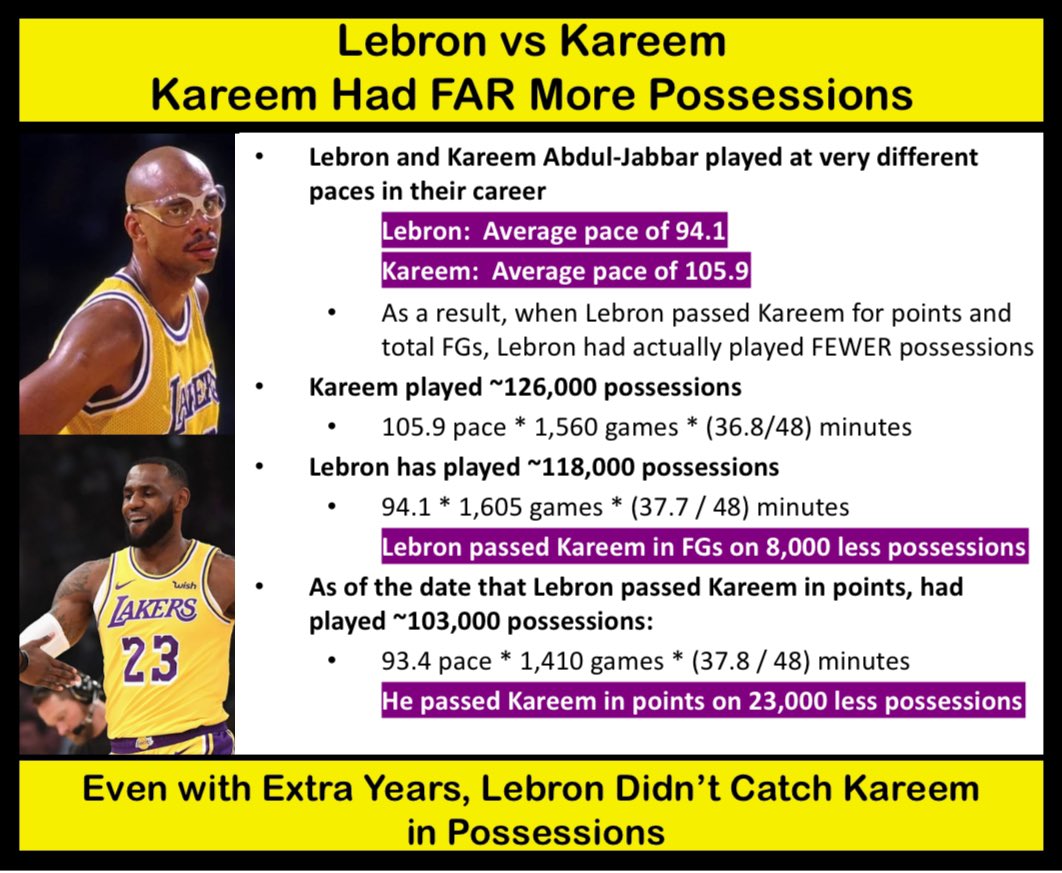 Lebron vs Kareem
Kareem Had FAR More Possessions

LAKERS

wish
LAKERS
23

• Lebron and Kareem Abdul-Jabbar played at very different paces in their career

Lebron: Average pace of 94.1

Kareem: Average pace of 105.9

• As a result, when Lebron passed Kareem for points and total FGs, Lebron had actually played FEWER possessions

• Kareem played ~126,000 possessions

• 105.9 pace * 1,560 games * (36.8/48) minutes

• Lebron has played ~118,000 possessions

• 94.1 * 1,605 games * (37.7 / 48) minutes

Lebron passed Kareem in FGs on 8,000 less possessions

• As of the date that Lebron passed Kareem in points, had played ~103,000 possessions:

• 93.4 pace * 1,410 games * (37.8 / 48) minutes

He passed Kareem in points on 23,000 less possessions

Even with Extra Years, Lebron Didn't Catch Kareem in Possessions